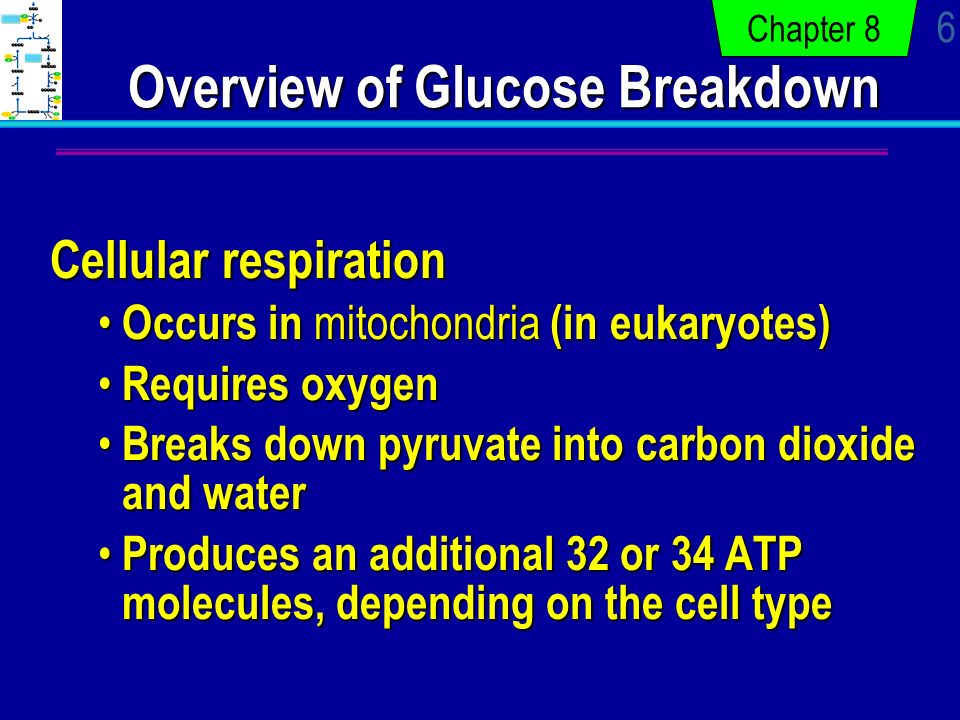 Chapter 8

6

Overview of Glucose Breakdown

Cellular respiration

• Occurs in mitochondria (in eukaryotes)

• Requires oxygen

• Breaks down pyruvate into carbon dioxide and water

• Produces an additional 32 or 34 ATP molecules, depending on the cell type